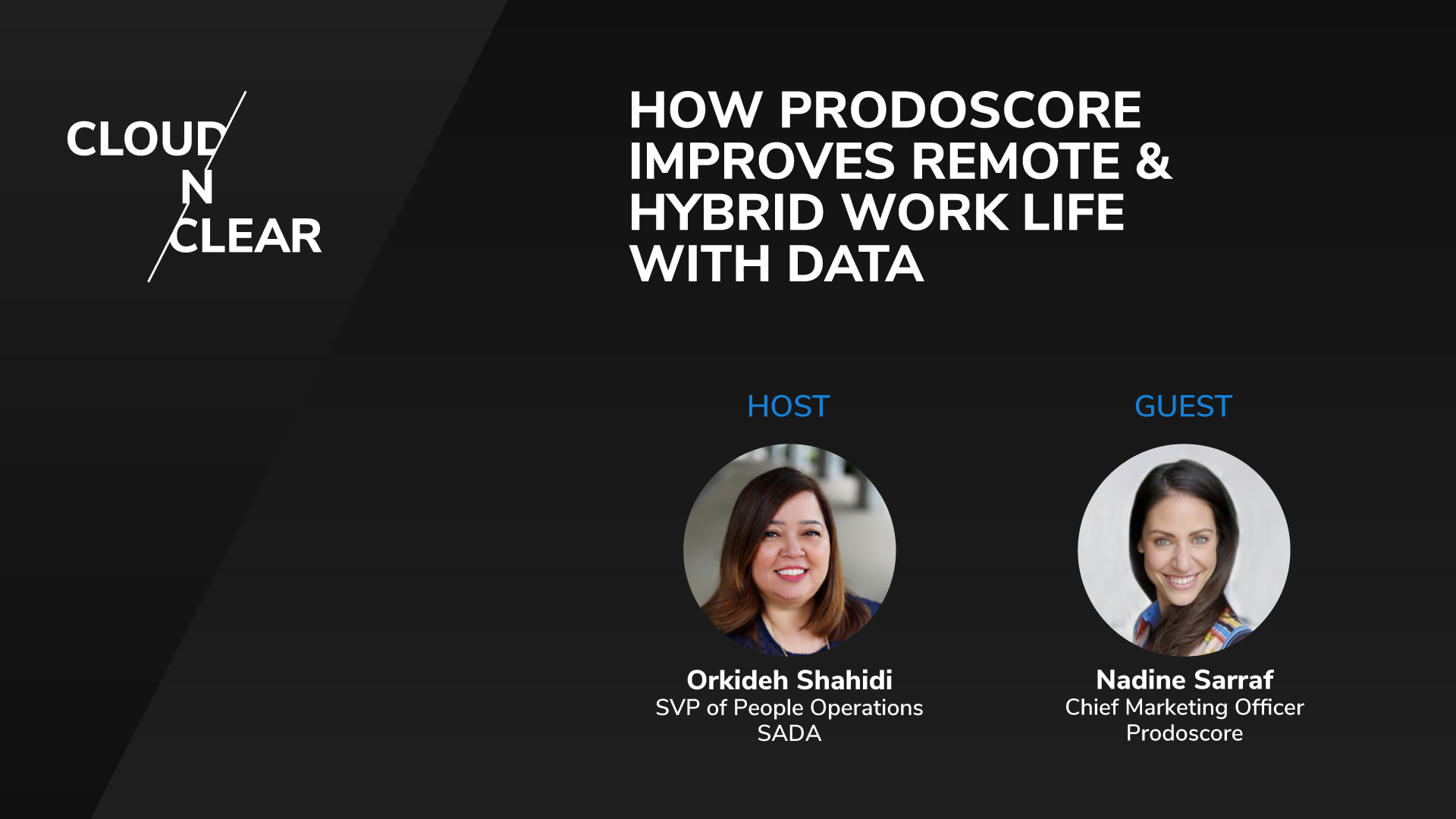 CLOUD
N
CLEAR

HOW PRODOSCORE IMPROVES REMOTE & HYBRID WORK LIFE WITH DATA

HOST

Orkideh Shahidi
SVP of People Operations
SADA

GUEST

Nadine Sarraf
Chief Marketing Officer
Prodoscore